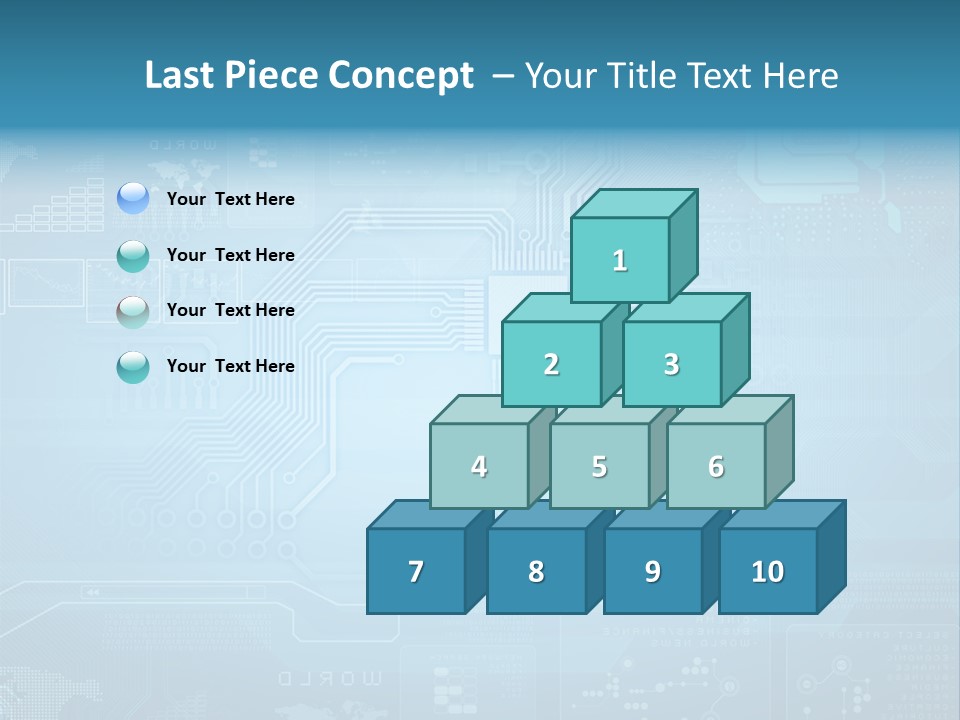 Last Piece Concept – Your Title Text Here

Your Text Here

Your Text Here

Your Text Here

Your Text Here

1

2

3

4

5

6

7

8

9

10